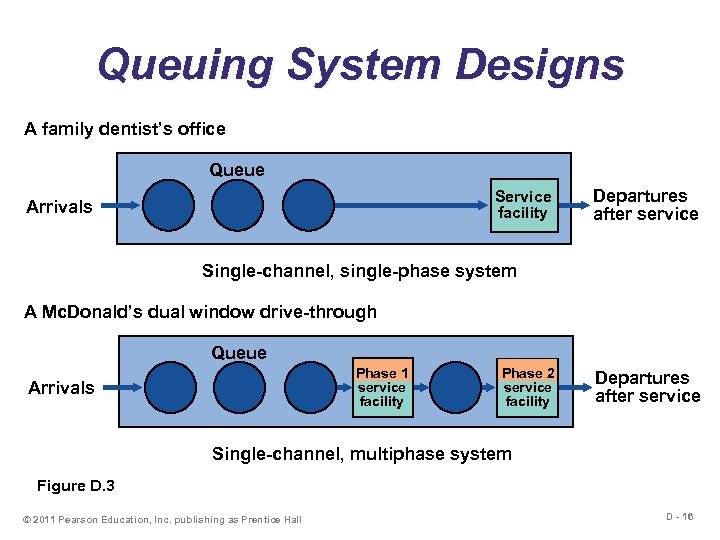 Queuing System Designs

A family dentist's office

Queue

Arrivals

Service facility

Departures after service

Single-channel, single-phase system

A McDonald's dual window drive-through

Queue

Arrivals

Phase 1 service facility

Phase 2 service facility

Departures after service

Single-channel, multiphase system

Figure D.3

© 2011 Pearson Education, Inc. publishing as Prentice Hall

D - 16